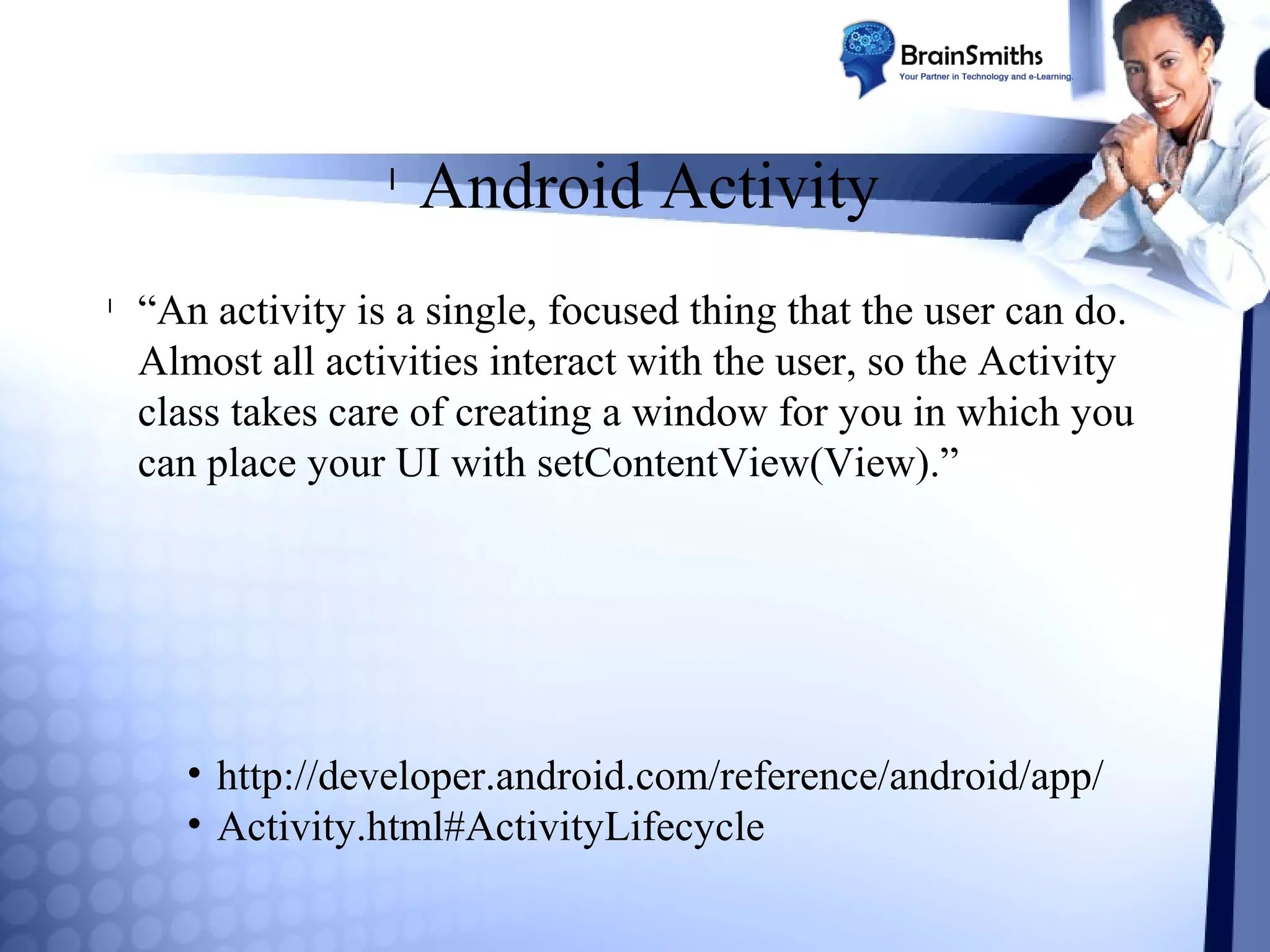 BrainSmiths
Your Partner in Technology and e-Learning.

Android Activity

“An activity is a single, focused thing that the user can do. Almost all activities interact with the user, so the Activity class takes care of creating a window for you in which you can place your UI with setContentView(View).”

• http://developer.android.com/reference/android/app/
• Activity.html#ActivityLifecycle